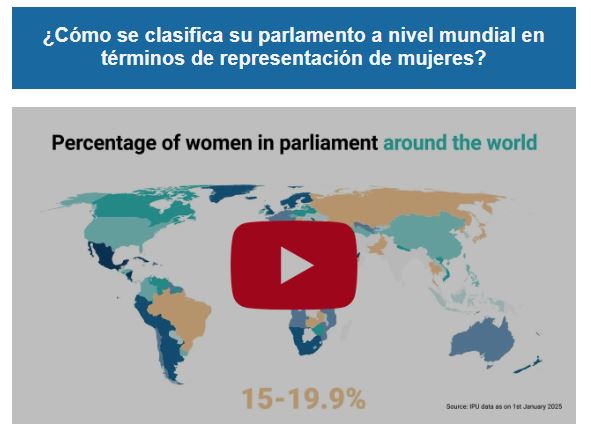 ¿Cómo se clasifica su parlamento a nivel mundial en términos de representación de mujeres?

Percentage of women in parliament around the world

15-19.9%

Source: IPU data as on 1st January 2025